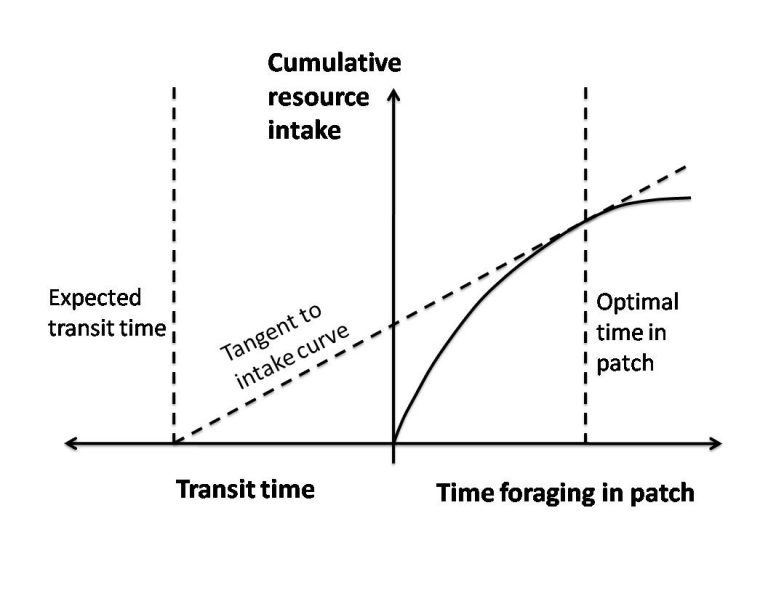 Cumulative resource intake

Expected transit time

Tangent to intake curve

Optimal time in patch

Transit time

Time foraging in patch